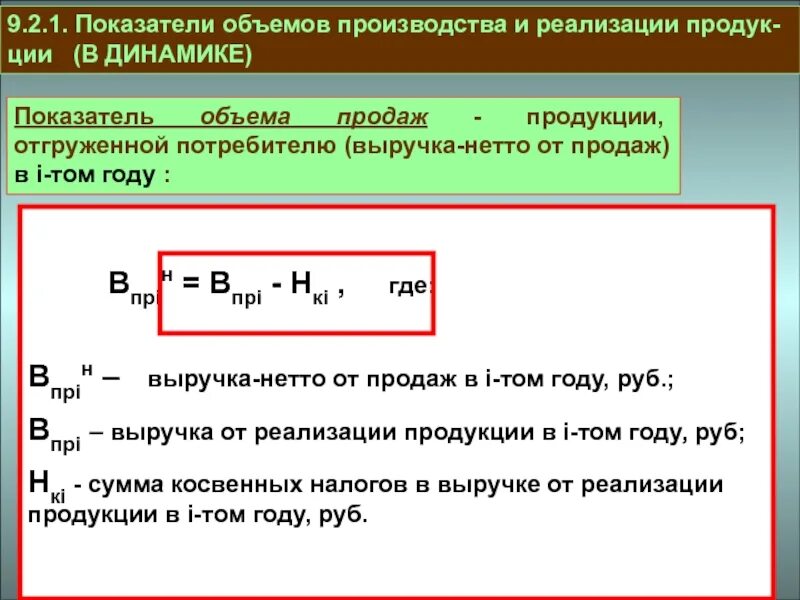 9.2.1. Показатели объемов производства и реализации продукции (В ДИНАМИКЕ)

Показатель объема продаж - продукции, отгруженной потребителю (выручка-нетто от продаж) в i-том году :

$В_{прi}^{н} = В_{прi} - Н_{кi}$ , где:

$В_{прi}^{н}$ – выручка-нетто от продаж в i-том году, руб.;

$В_{прi}$ – выручка от реализации продукции в i-том году, руб;

$Н_{кi}$ - сумма косвенных налогов в выручке от реализации продукции в i-том году, руб.